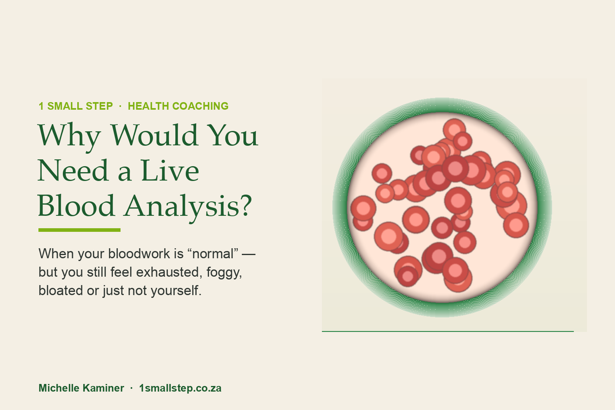 1 SMALL STEP · HEALTH COACHING

Why Would You Need a Live Blood Analysis?

When your bloodwork is “normal” — but you still feel exhausted, foggy, bloated or just not yourself.

Michelle Kaminer · 1smallstep.co.za